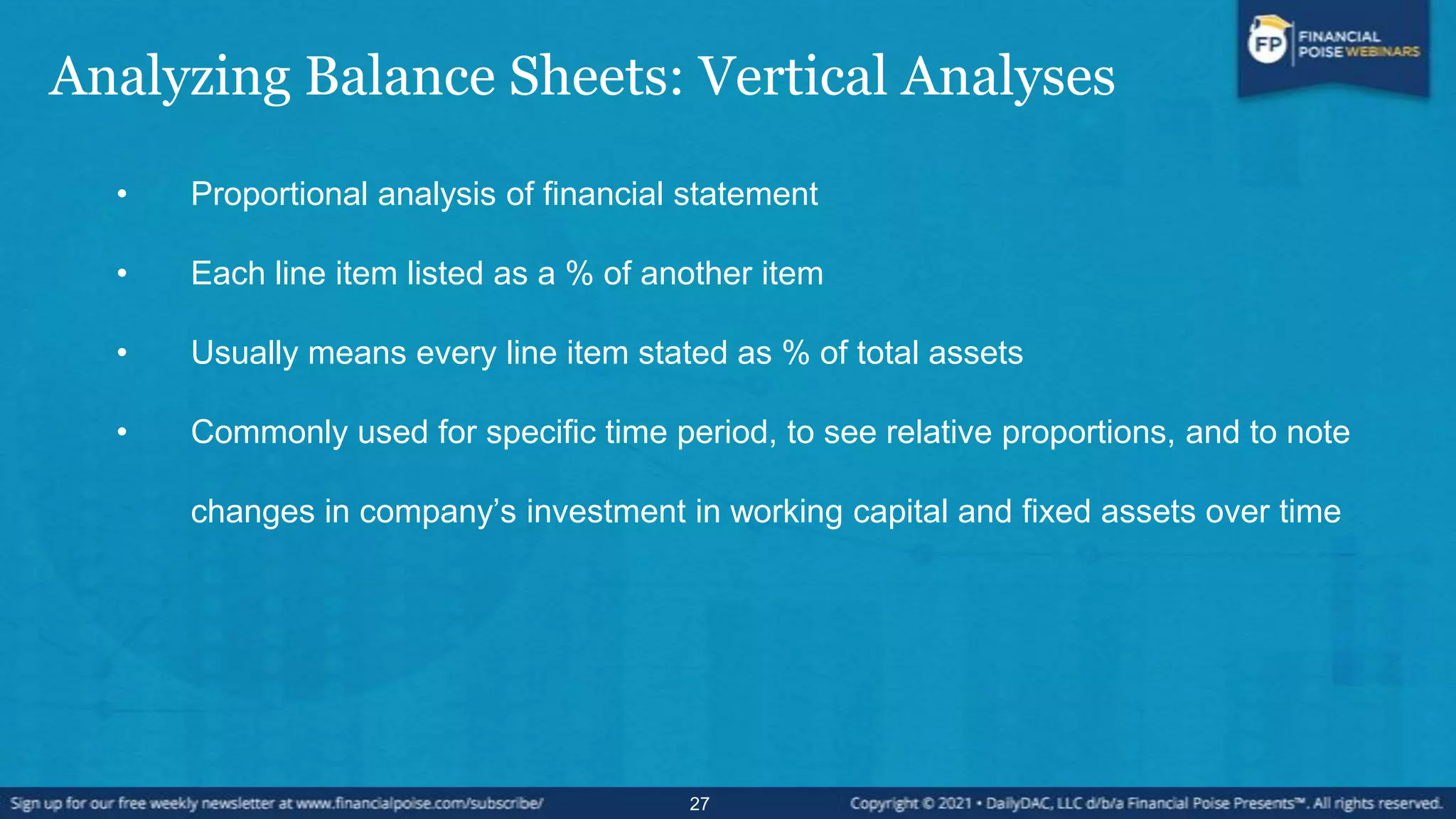 FP FINANCIAL POISE WEBINARS

Analyzing Balance Sheets: Vertical Analyses

• Proportional analysis of financial statement

• Each line item listed as a % of another item

• Usually means every line item stated as % of total assets

• Commonly used for specific time period, to see relative proportions, and to note changes in company's investment in working capital and fixed assets over time

Sign up for our free weekly newsletter at www.financialpoise.com/subscribe/ 27 Copyright © 2021 • DailyDAC, LLC d/b/a Financial Poise Presents™. All rights reserved.